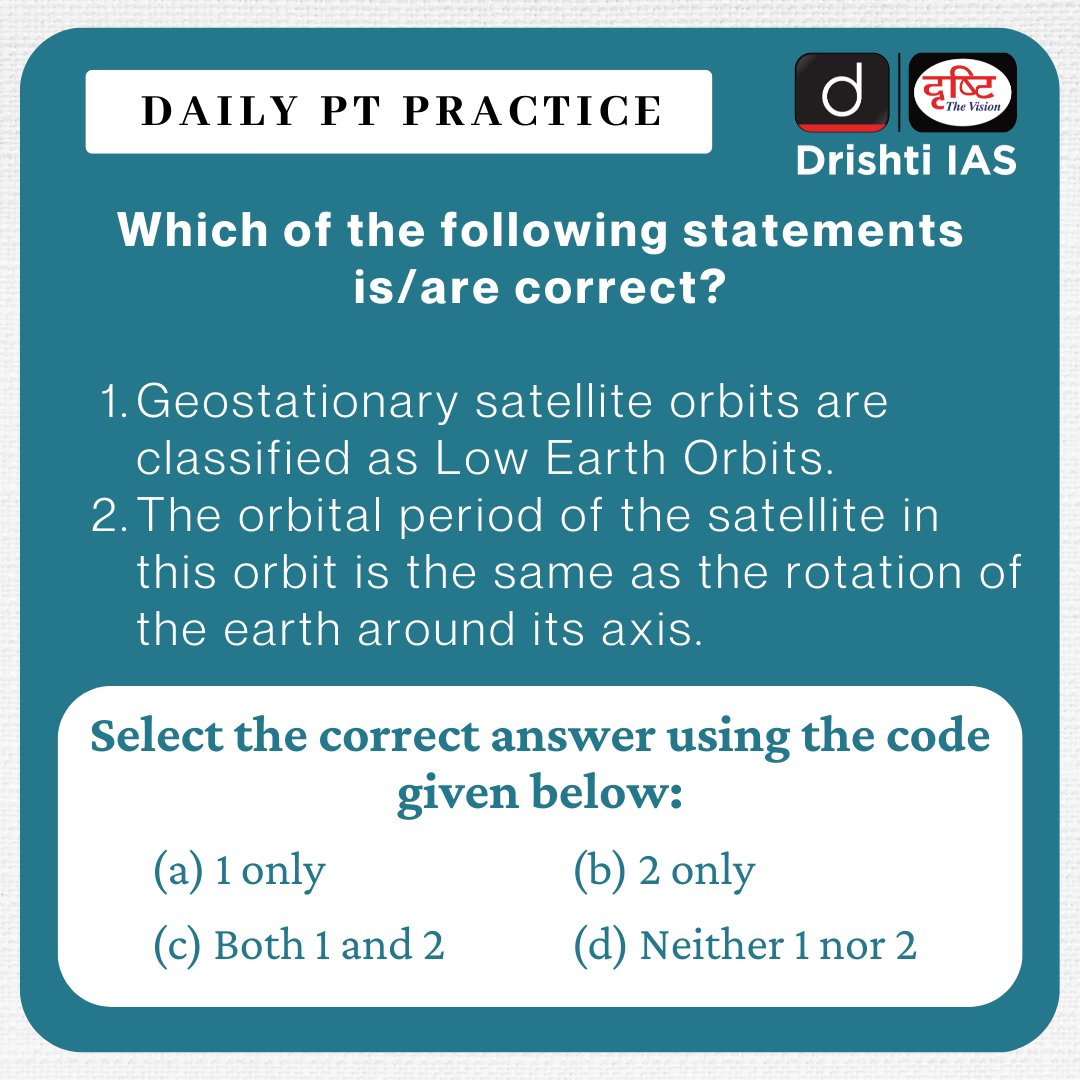 DAILY PT PRACTICE

d

दृष्टि The Vision

Drishti IAS

Which of the following statements is/are correct?

1. Geostationary satellite orbits are classified as Low Earth Orbits.
2. The orbital period of the satellite in this orbit is the same as the rotation of the earth around its axis.

Select the correct answer using the code given below:

(a) 1 only
(b) 2 only
(c) Both 1 and 2
(d) Neither 1 nor 2